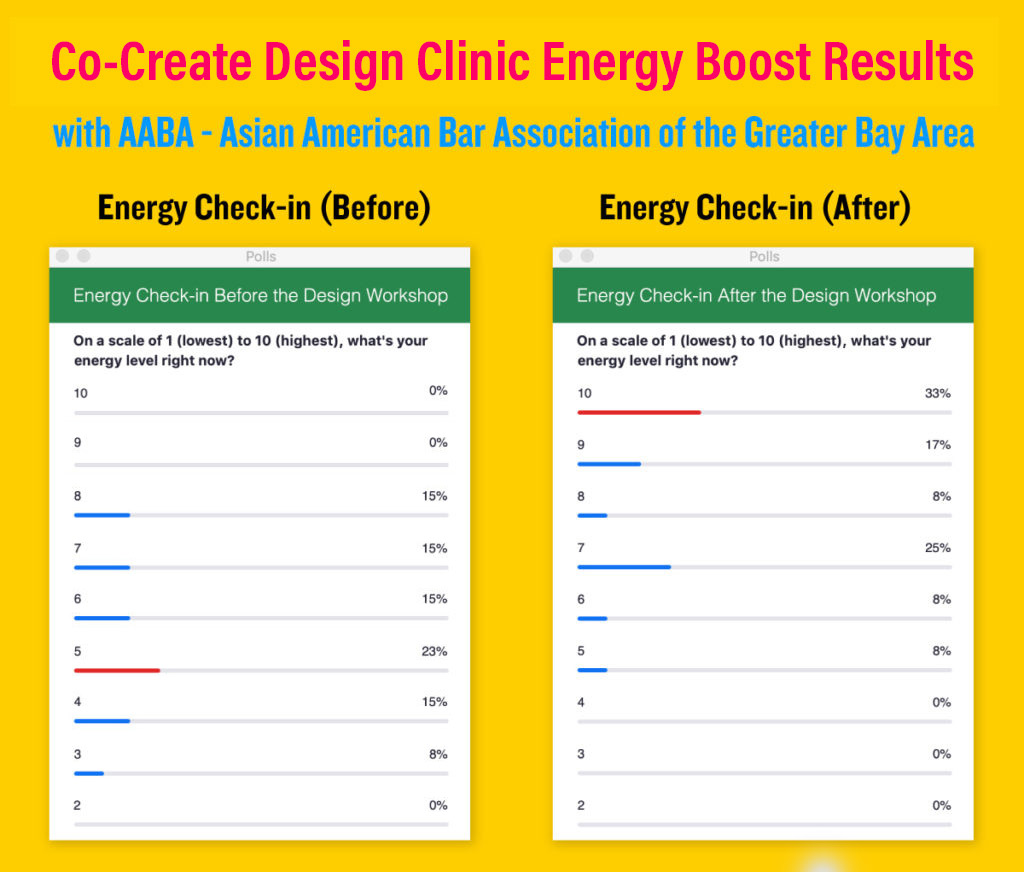 Co-Create Design Clinic Energy Boost Results
with AABA - Asian American Bar Association of the Greater Bay Area

Energy Check-in (Before)

Polls

Energy Check-in Before the Design Workshop

On a scale of 1 (lowest) to 10 (highest), what's your energy level right now?

| | |
|---|---|
| 10 | 0% |
| 9 | 0% |
| 8 | 15% |
| 7 | 15% |
| 6 | 15% |
| 5 | 23% |
| 4 | 15% |
| 3 | 8% |
| 2 | 0% |

Energy Check-in (After)

Polls

Energy Check-in After the Design Workshop

On a scale of 1 (lowest) to 10 (highest), what's your energy level right now?

| | |
|---|---|
| 10 | 33% |
| 9 | 17% |
| 8 | 8% |
| 7 | 25% |
| 6 | 8% |
| 5 | 8% |
| 4 | 0% |
| 3 | 0% |
| 2 | 0% |